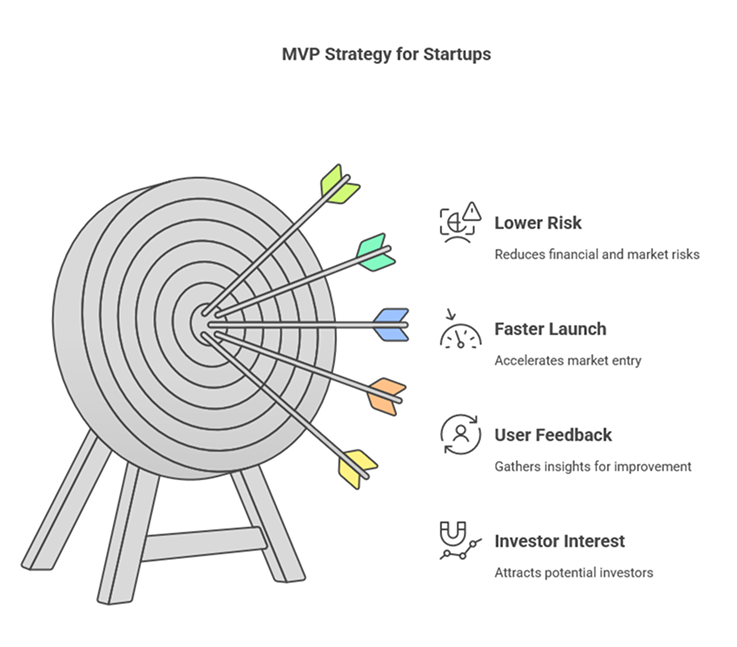 MVP Strategy for Startups

Lower Risk

Reduces financial and market risks

Faster Launch

Accelerates market entry

User Feedback

Gathers insights for improvement

Investor Interest

Attracts potential investors